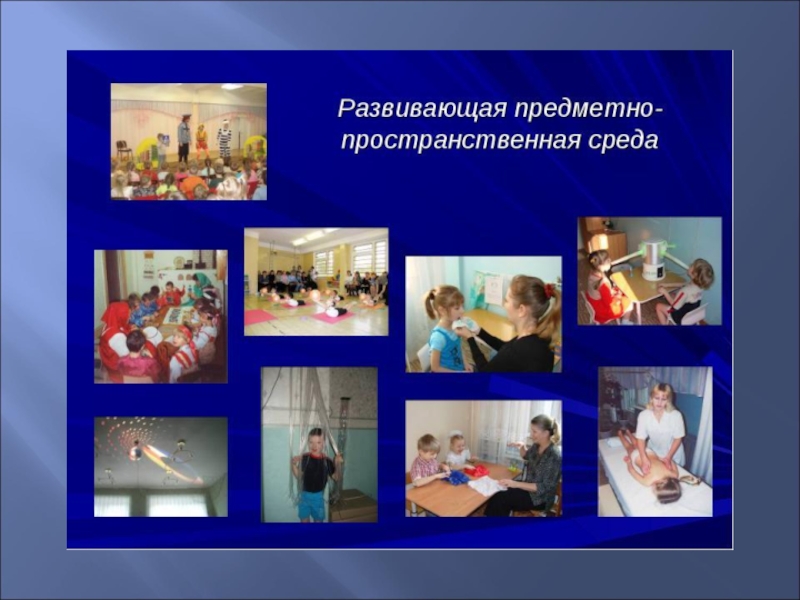 Развивающая предметно-пространственная среда